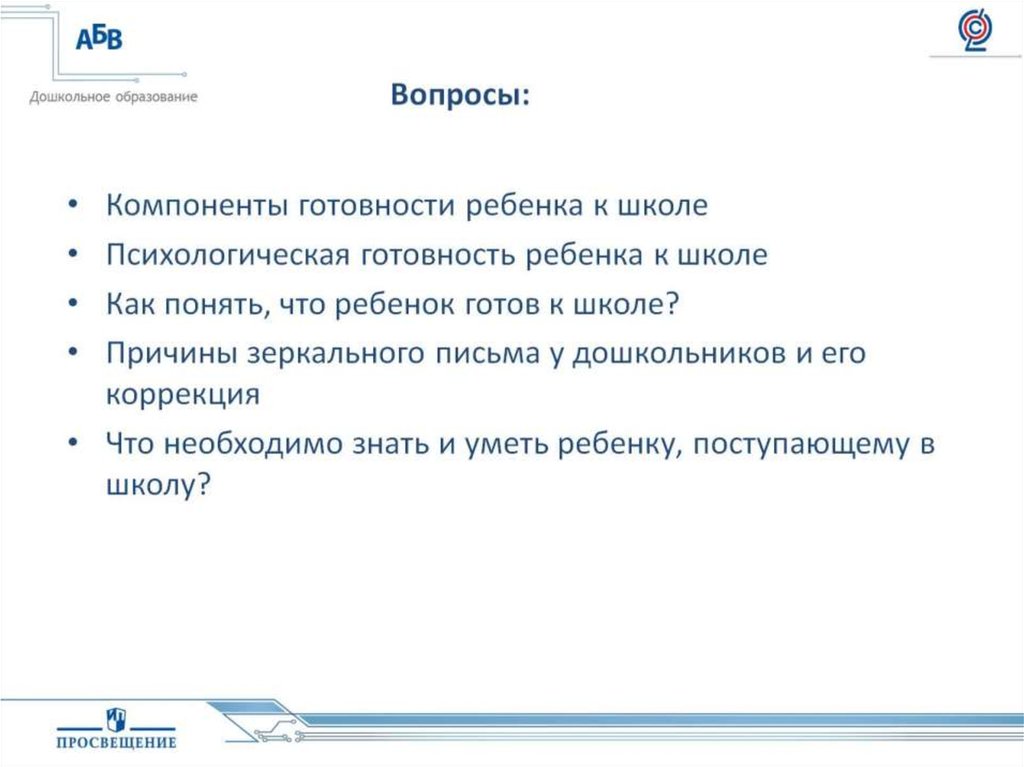 АБВ
Дошкольное образование

Вопросы:

• Компоненты готовности ребенка к школе
• Психологическая готовность ребенка к школе
• Как понять, что ребенок готов к школе?
• Причины зеркального письма у дошкольников и его коррекция
• Что необходимо знать и уметь ребенку, поступающему в школу?

ПРОСВЕЩЕНИЕ